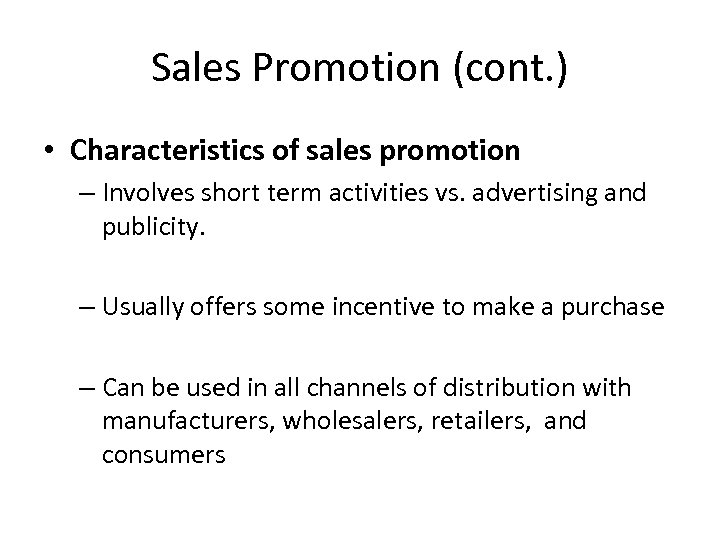 Sales Promotion (cont.)

• Characteristics of sales promotion

– Involves short term activities vs. advertising and publicity.

– Usually offers some incentive to make a purchase

– Can be used in all channels of distribution with manufacturers, wholesalers, retailers, and consumers